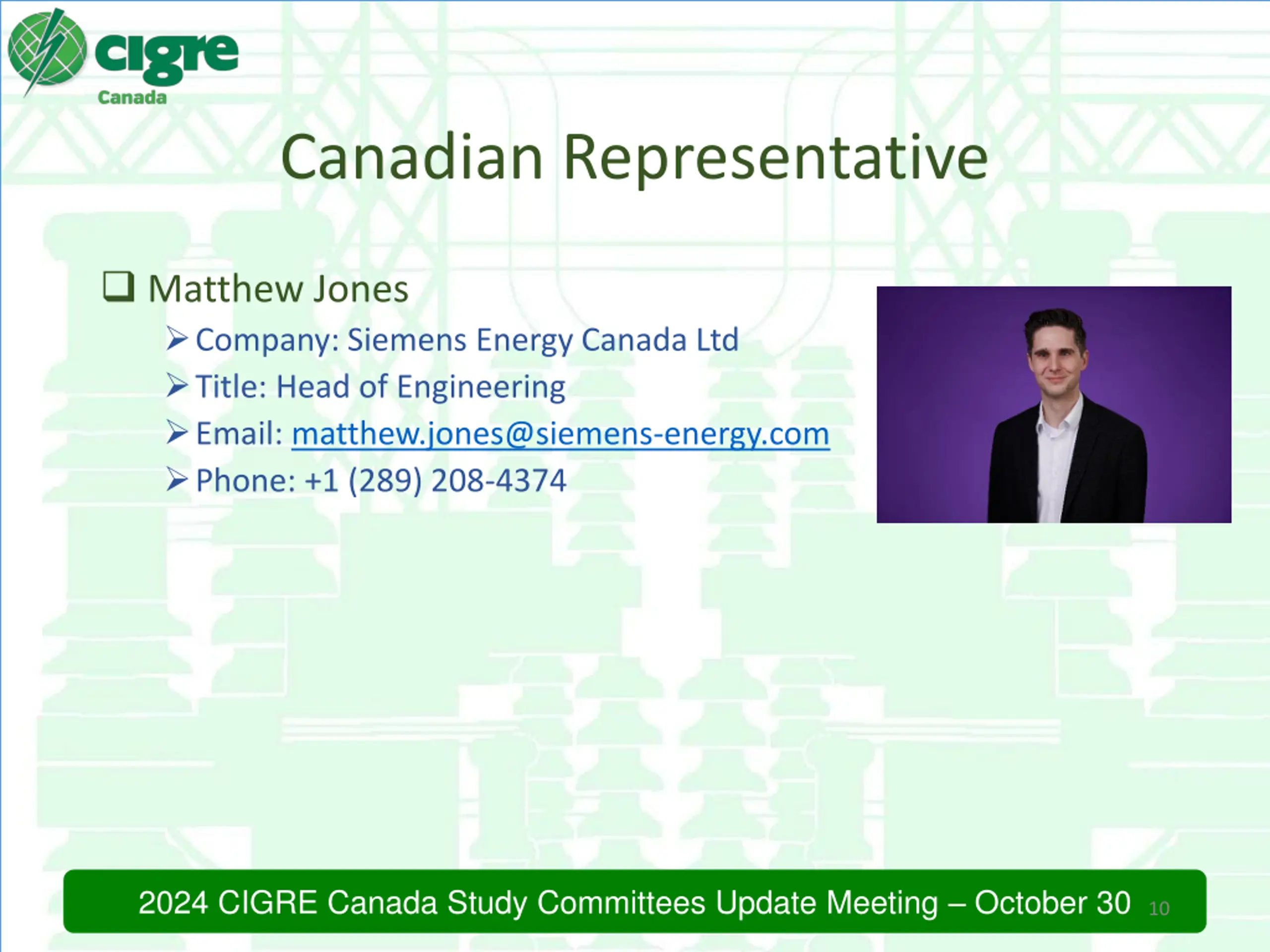 cigre
Canada

Canadian Representative

❑ Matthew Jones
➢ Company: Siemens Energy Canada Ltd
➢ Title: Head of Engineering
➢ Email: matthew.jones@siemens-energy.com
➢ Phone: +1 (289) 208-4374

2024 CIGRE Canada Study Committees Update Meeting – October 30 10